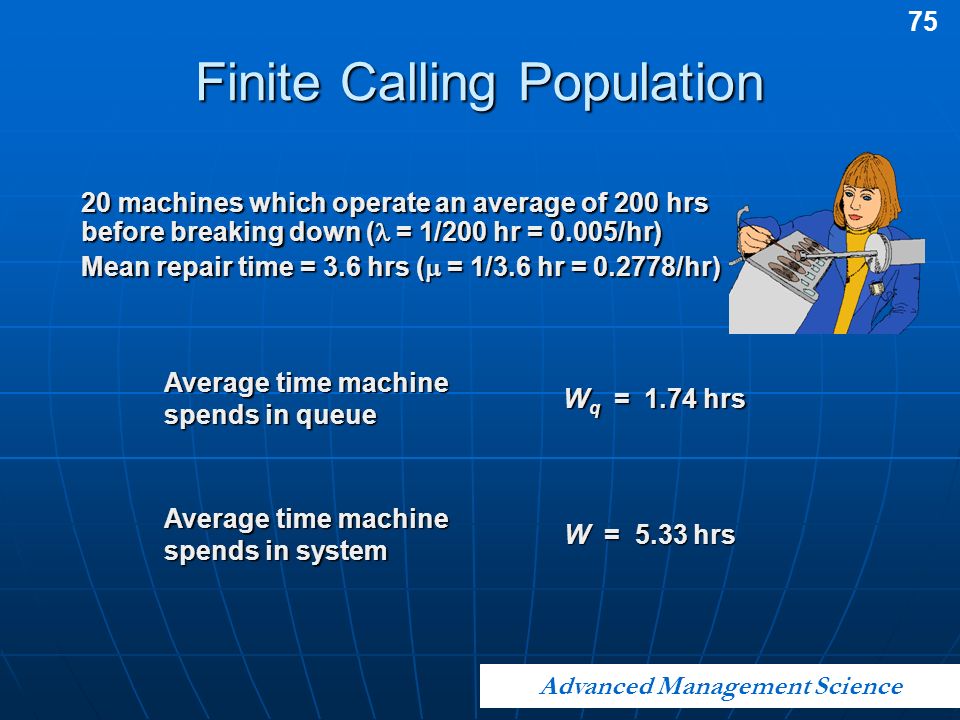 75

Finite Calling Population

20 machines which operate an average of 200 hrs before breaking down ($\lambda$ = 1/200 hr = 0.005/hr)

Mean repair time = 3.6 hrs ($\mu$ = 1/3.6 hr = 0.2778/hr)

Average time machine spends in queue

$W_q$ = 1.74 hrs

Average time machine spends in system

$W$ = 5.33 hrs

Advanced Management Science